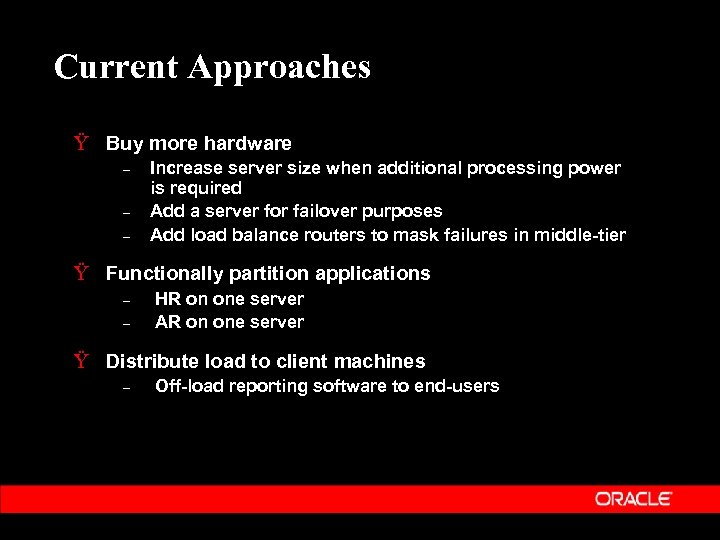 Current Approaches

Ÿ Buy more hardware
– Increase server size when additional processing power is required
– Add a server for failover purposes
– Add load balance routers to mask failures in middle-tier

Ÿ Functionally partition applications
– HR on one server
– AR on one server

Ÿ Distribute load to client machines
– Off-load reporting software to end-users

ORACLE